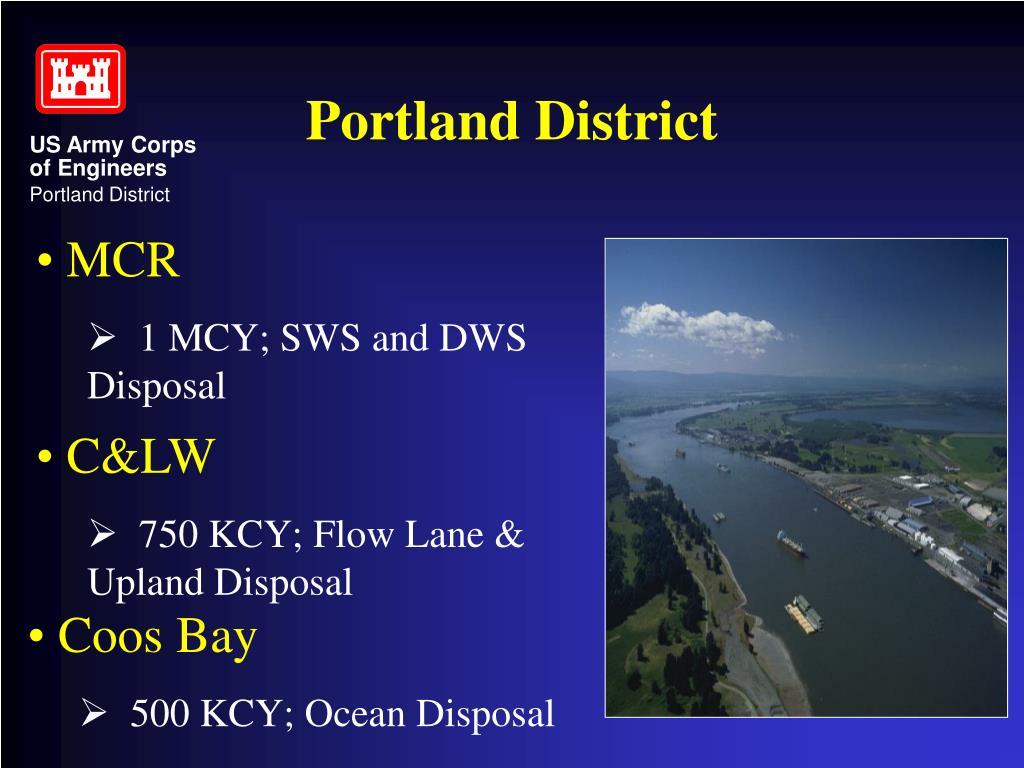 US Army Corps of Engineers
Portland District

Portland District

• MCR

➢ 1 MCY; SWS and DWS Disposal

• C&LW

➢ 750 KCY; Flow Lane & Upland Disposal

• Coos Bay

➢ 500 KCY; Ocean Disposal